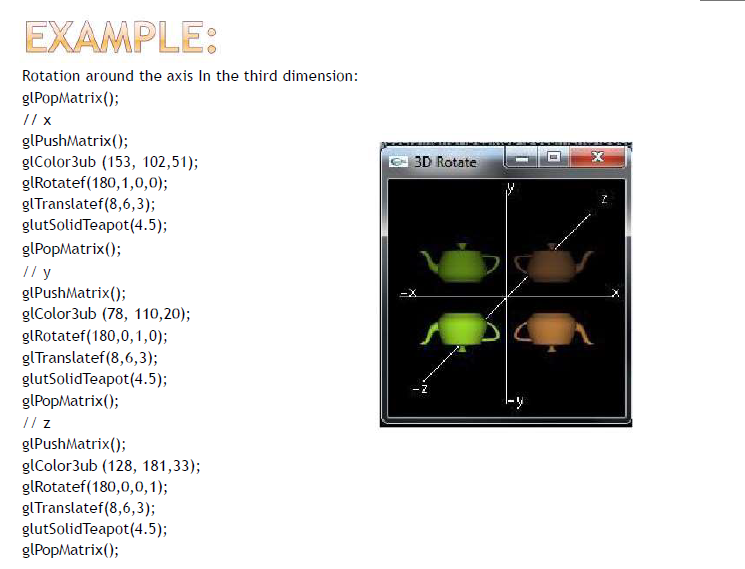 EXAMPLE:

Rotation around the axis In the third dimension:
glPopMatrix();
// x
glPushMatrix();
glColor3ub (153, 102,51);
glRotatef(180,1,0,0);
glTranslatef(8,6,3);
glutSolidTeapot(4.5);
glPopMatrix();
// y
glPushMatrix();
glColor3ub (78, 110,20);
glRotatef(180,0,1,0);
glTranslatef(8,6,3);
glutSolidTeapot(4.5);
glPopMatrix();
// z
glPushMatrix();
glColor3ub (128, 181,33);
glRotatef(180,0,0,1);
glTranslatef(8,6,3);
glutSolidTeapot(4.5);
glPopMatrix();

3D Rotate

y
z
-x
x
-z
-y